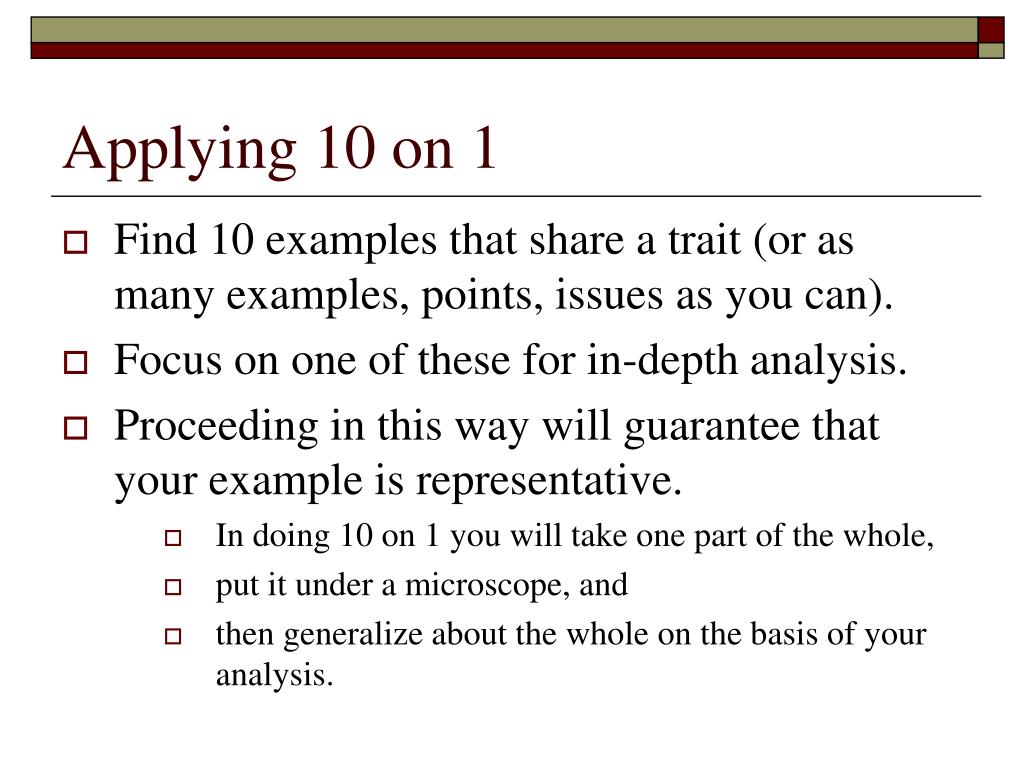 Applying 10 on 1

Find 10 examples that share a trait (or as many examples, points, issues as you can).

Focus on one of these for in-depth analysis.

Proceeding in this way will guarantee that your example is representative.

In doing 10 on 1 you will take one part of the whole,

put it under a microscope, and

then generalize about the whole on the basis of your analysis.